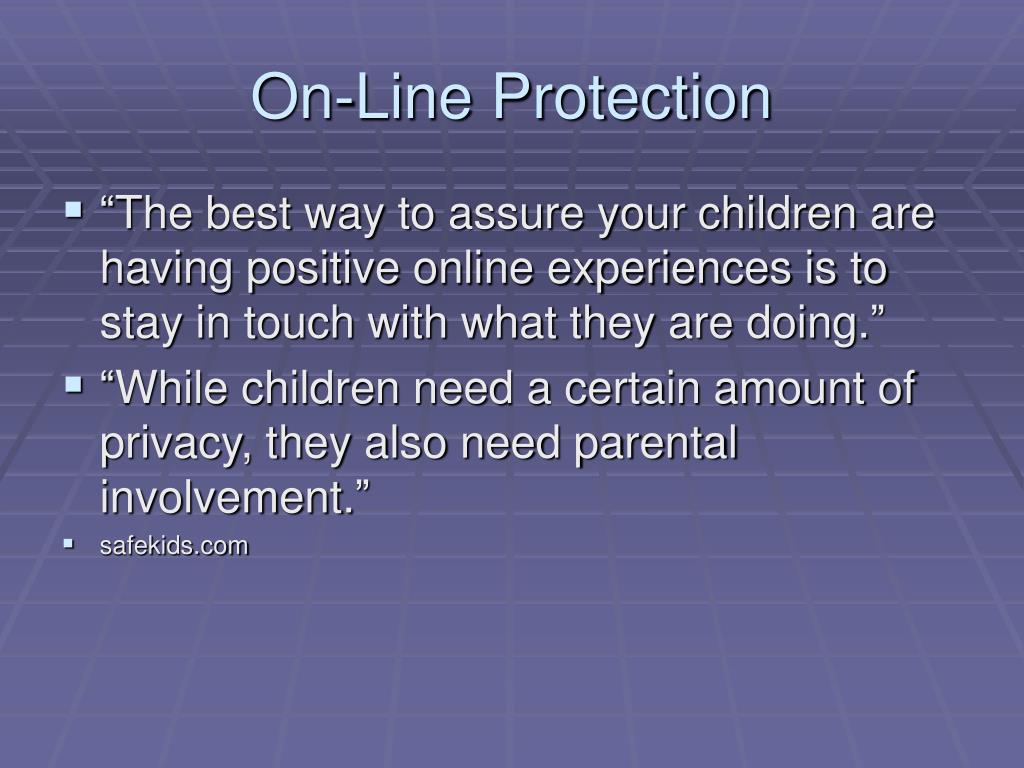 On-Line Protection

▪ “The best way to assure your children are having positive online experiences is to stay in touch with what they are doing.”

▪ “While children need a certain amount of privacy, they also need parental involvement.”

▪ safekids.com